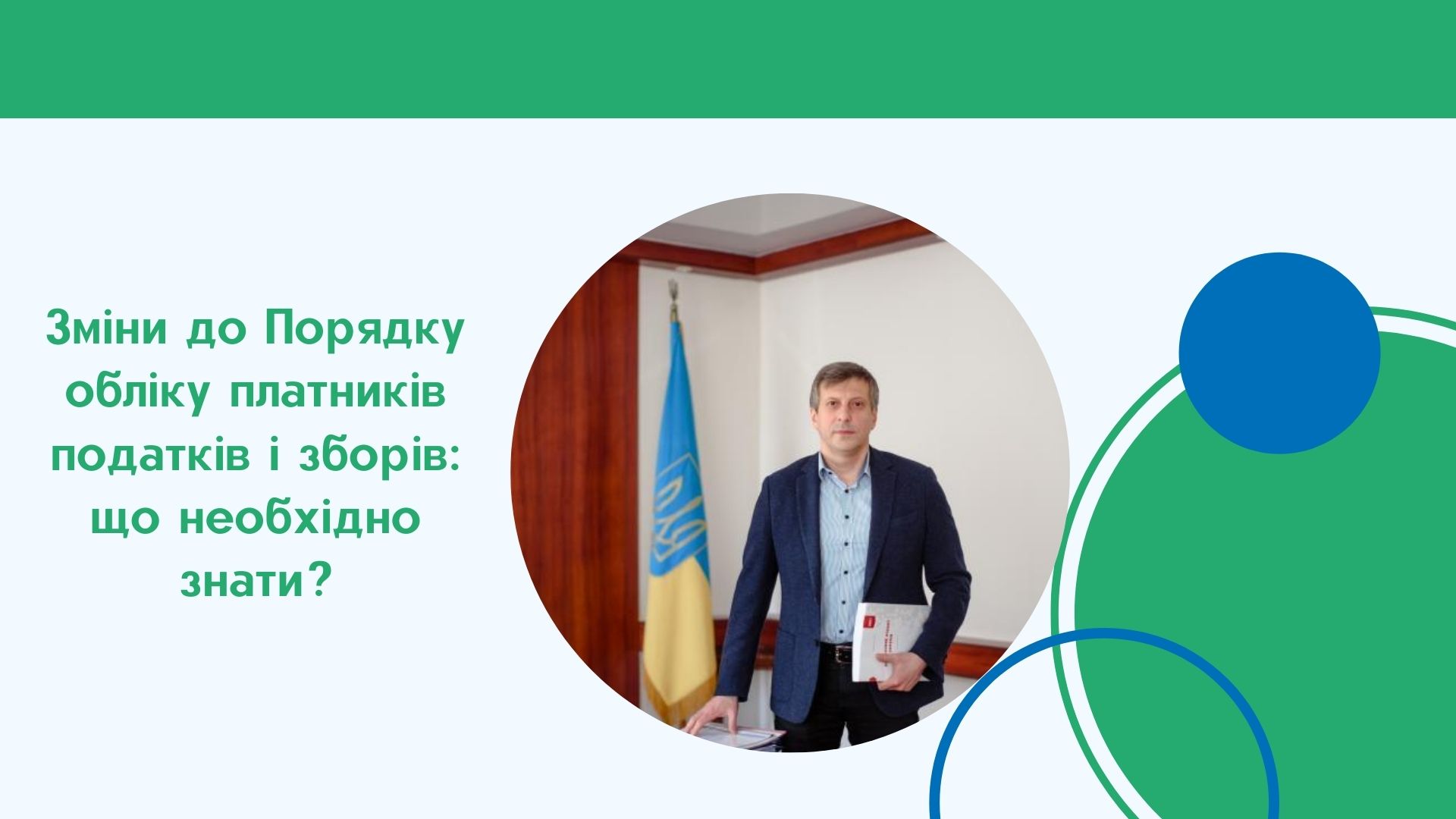 Зміни до Порядку обліку платників податків і зборів: що необхідно знати?